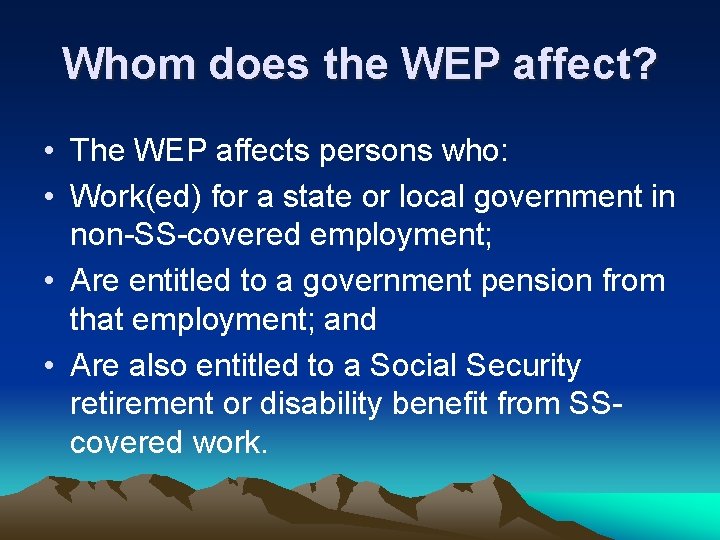 Whom does the WEP affect?

• The WEP affects persons who:
• Work(ed) for a state or local government in non-SS-covered employment;
• Are entitled to a government pension from that employment; and
• Are also entitled to a Social Security retirement or disability benefit from SS-covered work.